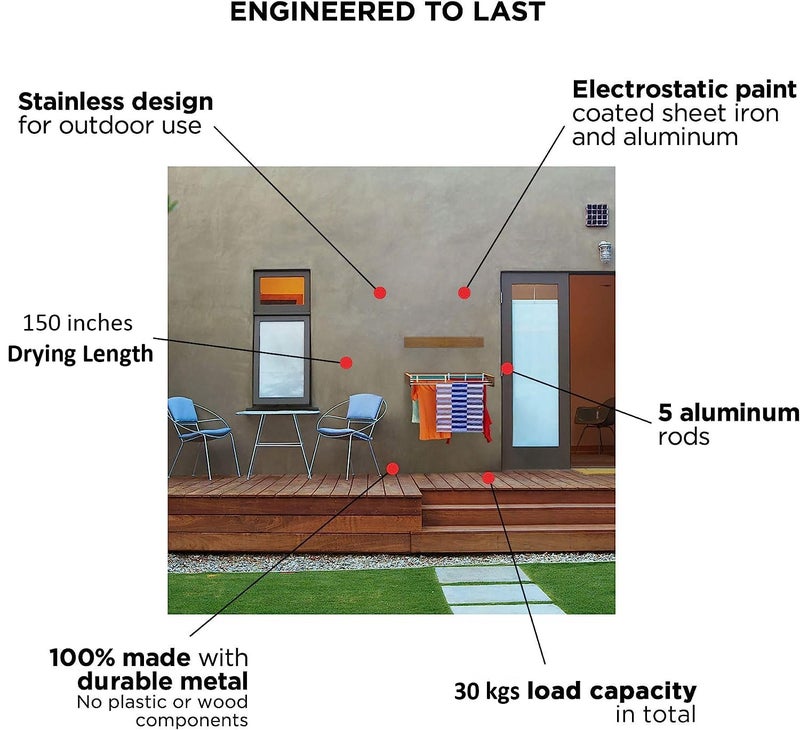 ENGINEERED TO LAST

Stainless design
for outdoor use

Electrostatic paint
coated sheet iron
and aluminum

150 inches
Drying Length

5 aluminum
rods

100% made with
durable metal
No plastic or wood
components

30 kgs load capacity
in total